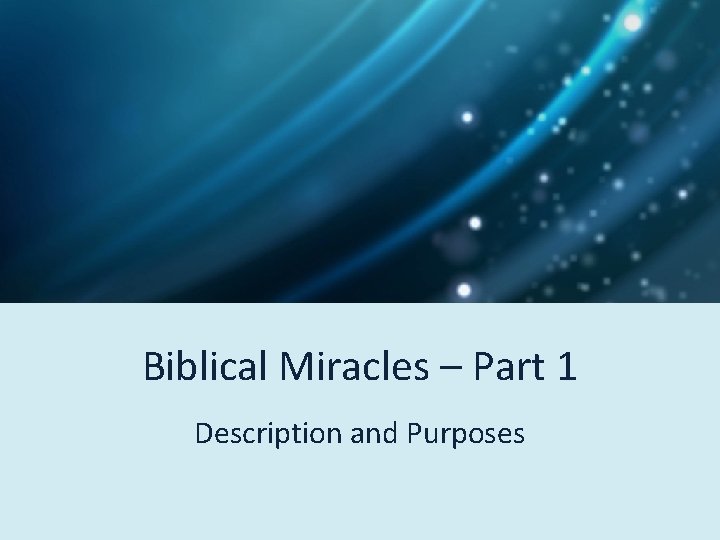 Biblical Miracles – Part 1

Description and Purposes